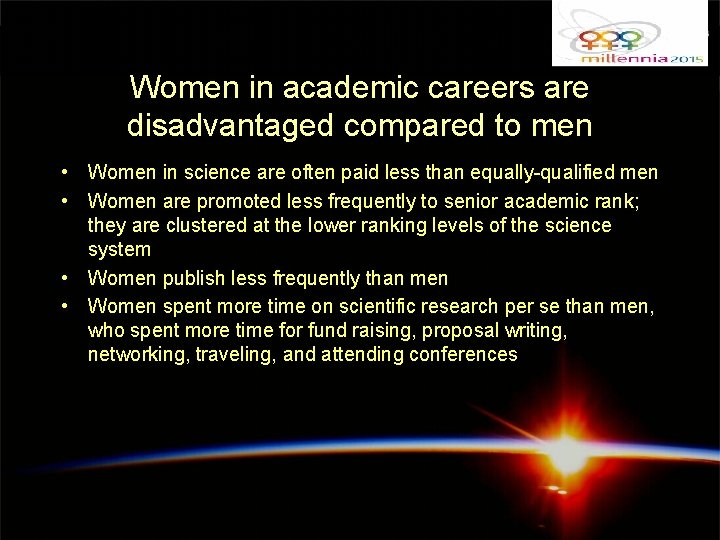 millennia2015

Women in academic careers are disadvantaged compared to men

• Women in science are often paid less than equally-qualified men
• Women are promoted less frequently to senior academic rank; they are clustered at the lower ranking levels of the science system
• Women publish less frequently than men
• Women spent more time on scientific research per se than men, who spent more time for fund raising, proposal writing, networking, traveling, and attending conferences